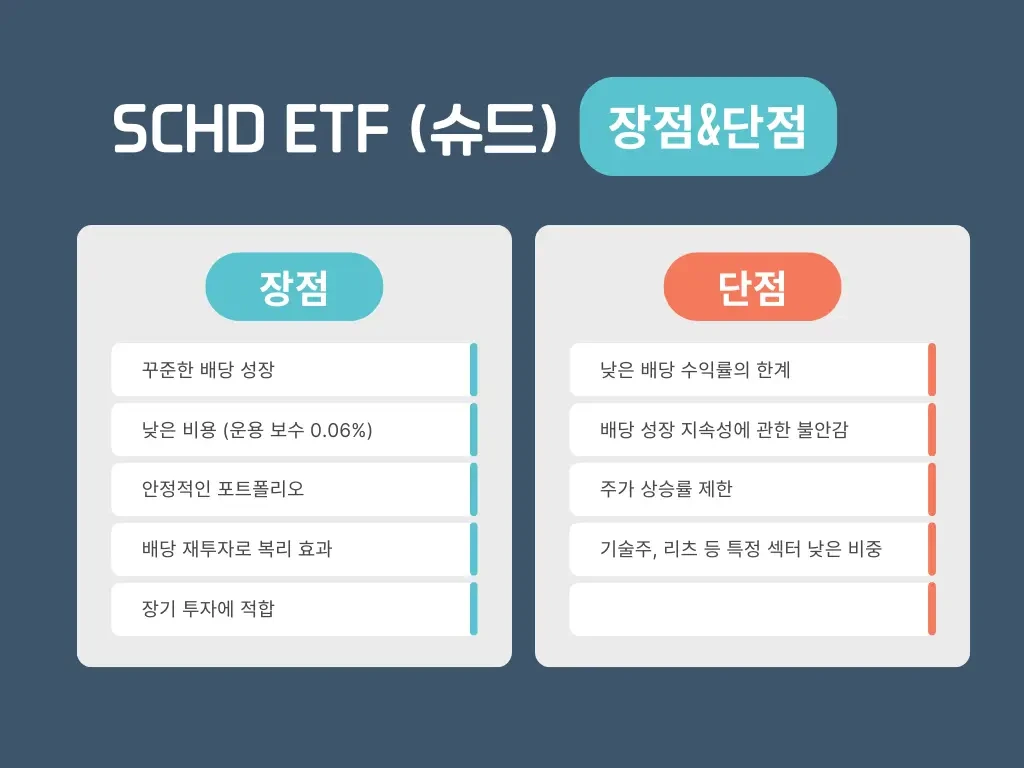 SCHD ETF (슈드) 장점&단점

장점

꾸준한 배당 성장

낮은 비용 (운용 보수 0.06%)

안정적인 포트폴리오

배당 재투자로 복리 효과

장기 투자에 적합

단점

낮은 배당 수익률의 한계

배당 성장 지속성에 관한 불안감

주가 상승률 제한

기술주, 리츠 등 특정 섹터 낮은 비중